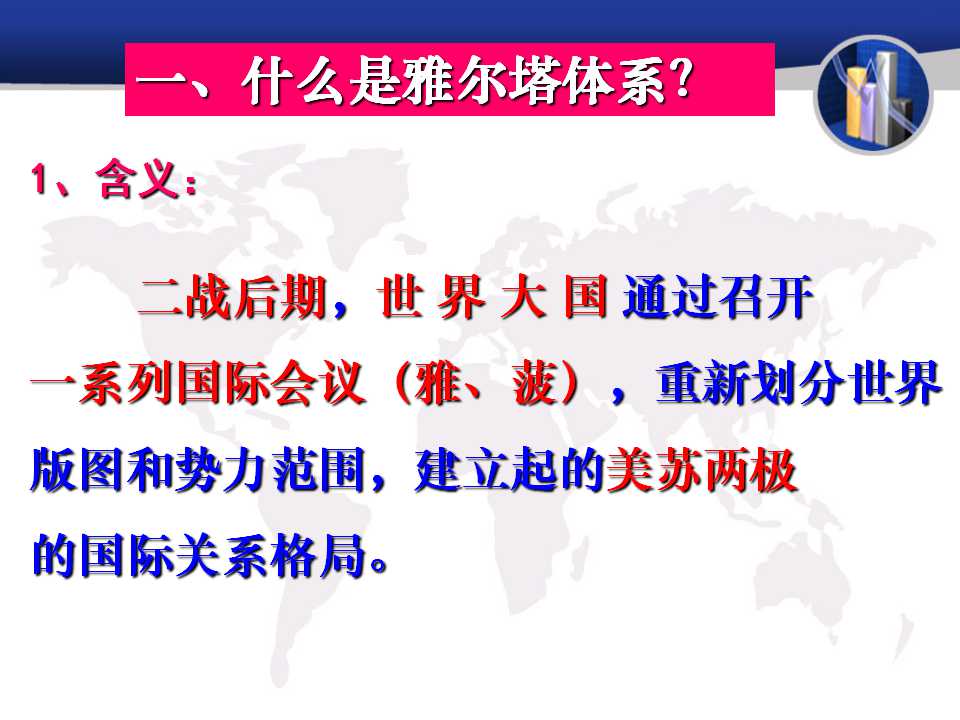 一、什么是雅尔塔体系?

1、含义:

二战后期，世界大国通过召开一系列国际会议（雅、菠），重新划分世界版图和势力范围，建立起的美苏两极的国际关系格局。